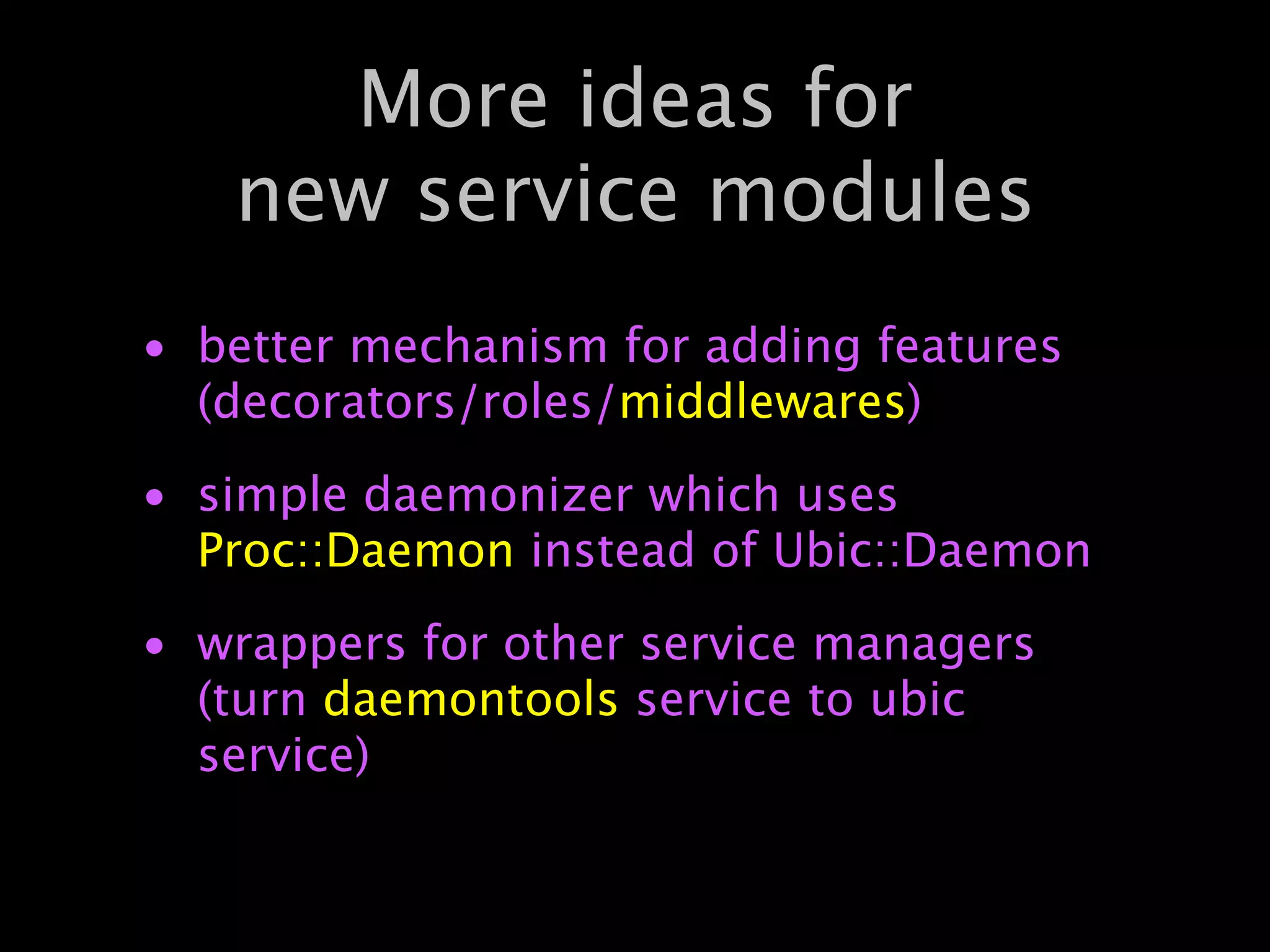 More ideas for new service modules

• better mechanism for adding features (decorators/roles/middlewares)

• simple daemonizer which uses Proc::Daemon instead of Ubic::Daemon

• wrappers for other service managers (turn daemontools service to ubic service)